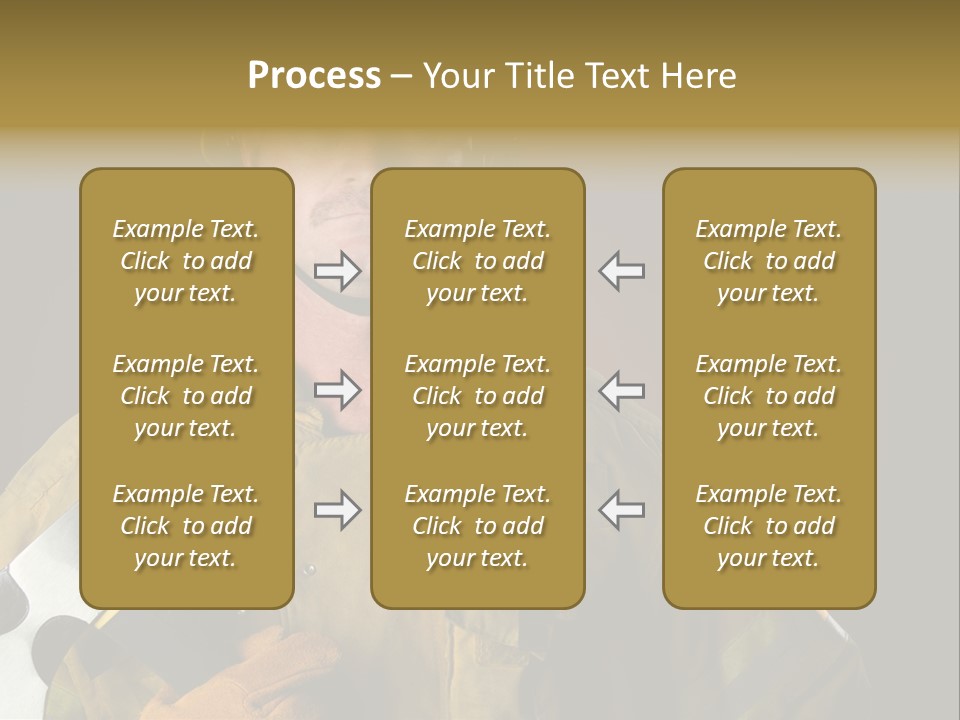 Process – Your Title Text Here

Example Text. Click to add your text.

Example Text. Click to add your text.

Example Text. Click to add your text.

Example Text. Click to add your text.

Example Text. Click to add your text.

Example Text. Click to add your text.

Example Text. Click to add your text.

Example Text. Click to add your text.

Example Text. Click to add your text.